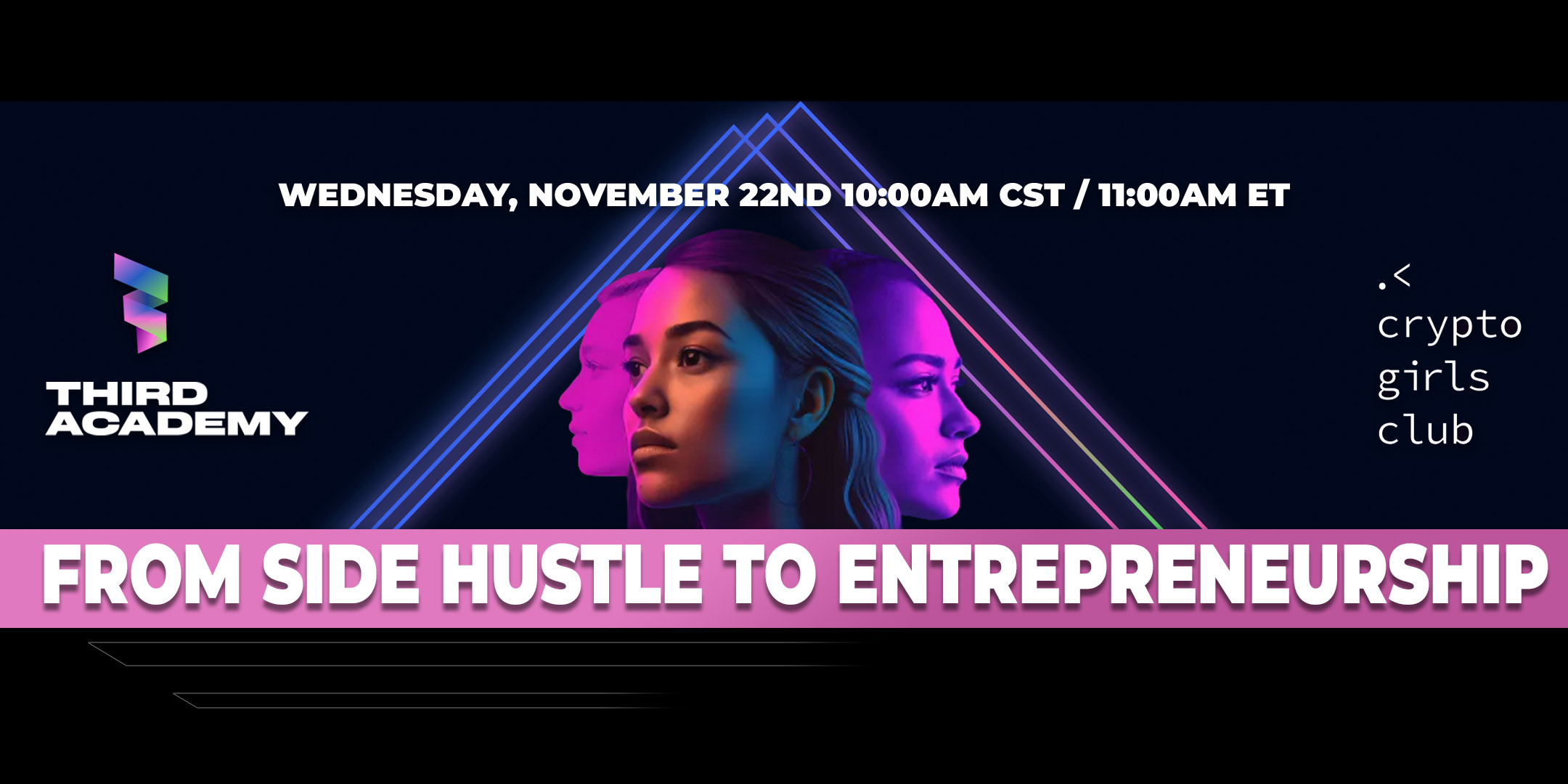 WEDNESDAY, NOVEMBER 22ND 10:00AM CST / 11:00AM ET

THIRD ACADEMY

.<
crypto
girls
club

FROM SIDE HUSTLE TO ENTREPRENEURSHIP